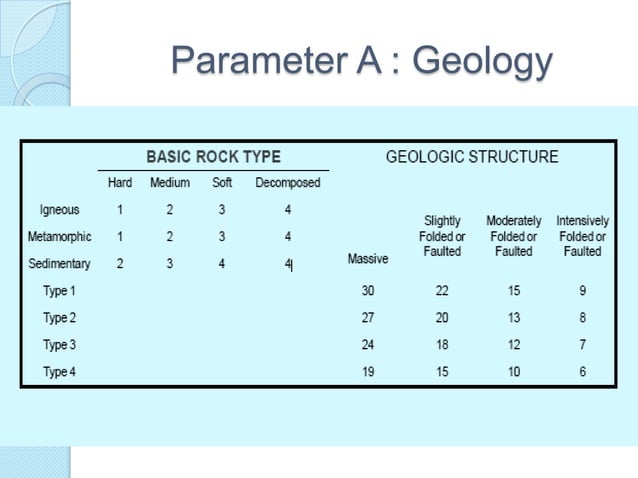 Parameter A : Geology

| | BASIC ROCK TYPE | | | | GEOLOGIC STRUCTURE | | | |
|---|---|---|---|---|---|---|---|---|
| | Hard | Medium | Soft | Decomposed | Massive | Slightly Folded or Faulted | Moderately Folded or Faulted | Intensively Folded or Faulted |
| Igneous | 1 | 2 | 3 | 4 | | | | |
| Metamorphic | 1 | 2 | 3 | 4 | | | | |
| Sedimentary | 2 | 3 | 4 | 4 | | | | |
| Type 1 | | | | | 30 | 22 | 15 | 9 |
| Type 2 | | | | | 27 | 20 | 13 | 8 |
| Type 3 | | | | | 24 | 18 | 12 | 7 |
| Type 4 | | | | | 19 | 15 | 10 | 6 |